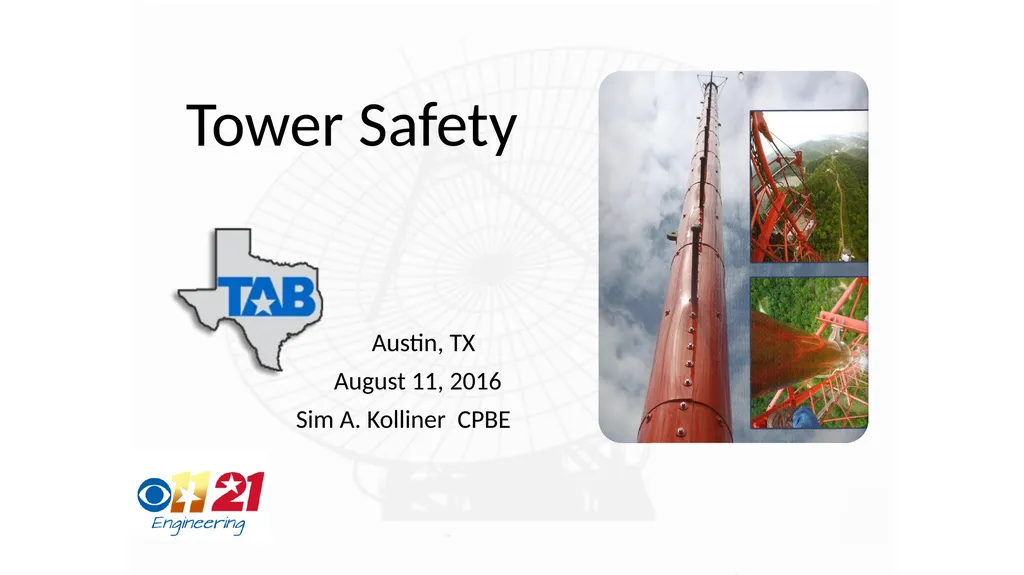 Tower Safety

TAB

Austin, TX
August 11, 2016
Sim A. Kolliner CPBE

11 21
Engineering